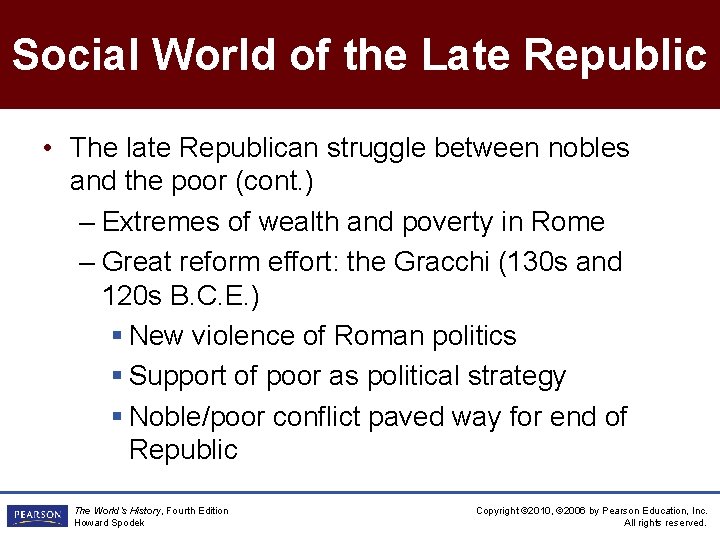 Social World of the Late Republic

• The late Republican struggle between nobles and the poor (cont.)
– Extremes of wealth and poverty in Rome
– Great reform effort: the Gracchi (130s and 120s B.C.E.)
▪ New violence of Roman politics
▪ Support of poor as political strategy
▪ Noble/poor conflict paved way for end of Republic

PEARSON

The World's History, Fourth Edition
Howard Spodek

Copyright ©2010, ©2006 by Pearson Education, Inc.
All rights reserved.